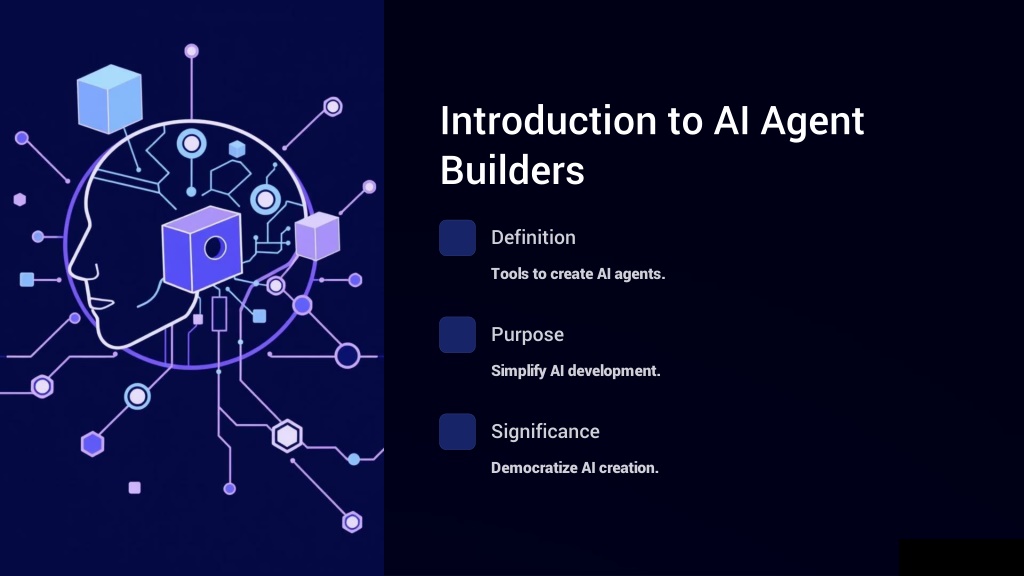 Introduction to AI Agent Builders

Definition

Tools to create AI agents.

Purpose

Simplify AI development.

Significance

Democratize AI creation.